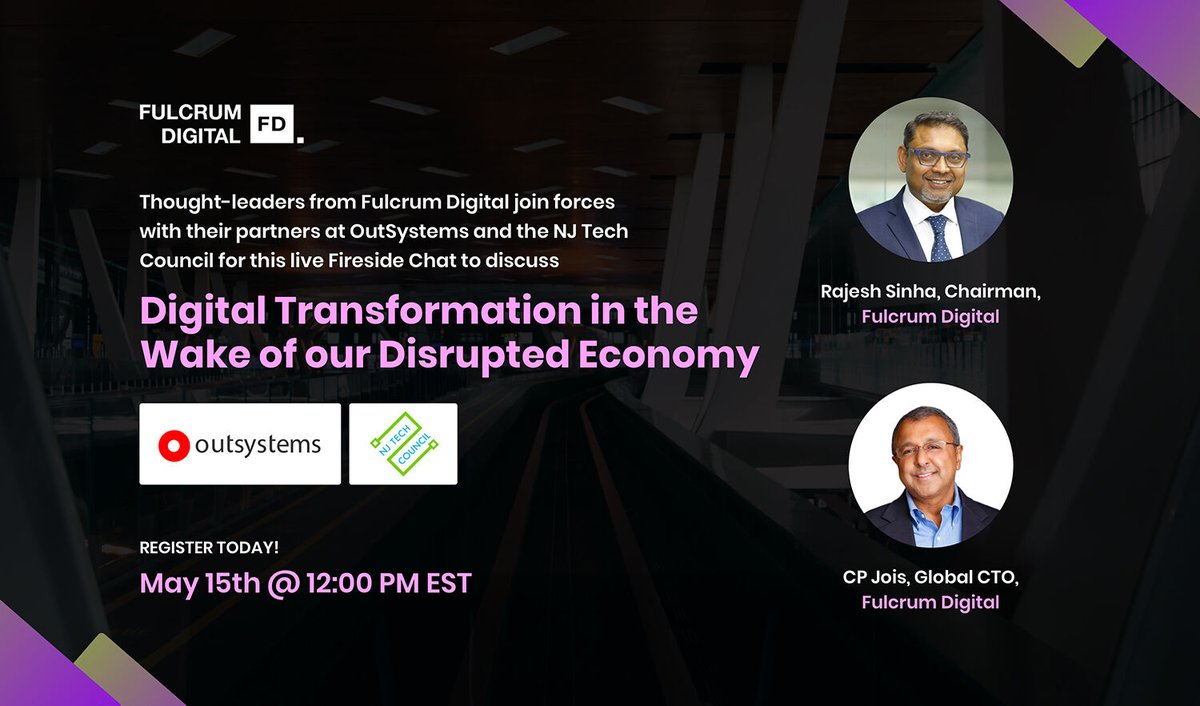 FULCRUM DIGITAL FD.

Thought-leaders from Fulcrum Digital join forces with their partners at OutSystems and the NJ Tech Council for this live Fireside Chat to discuss

Digital Transformation in the Wake of our Disrupted Economy

outsystems

NJ TECH COUNCIL

REGISTER TODAY!

May 15th @ 12:00 PM EST

Rajesh Sinha, Chairman, Fulcrum Digital

CP Jois, Global CTO, Fulcrum Digital